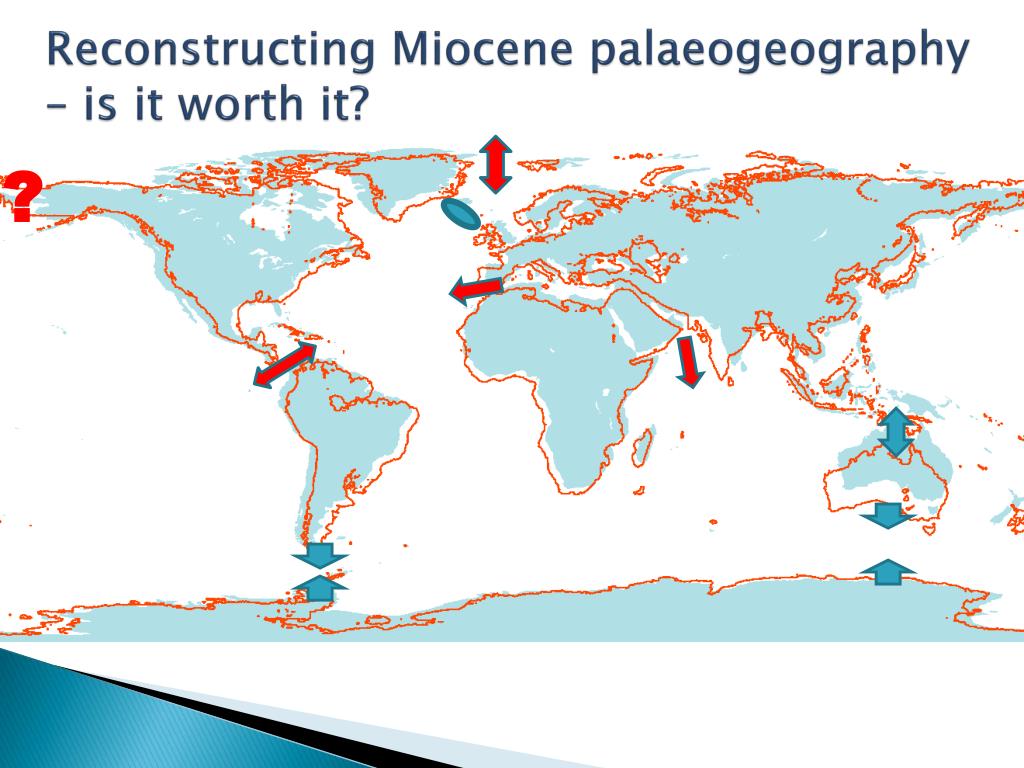 Reconstructing Miocene palaeogeography – is it worth it?

?